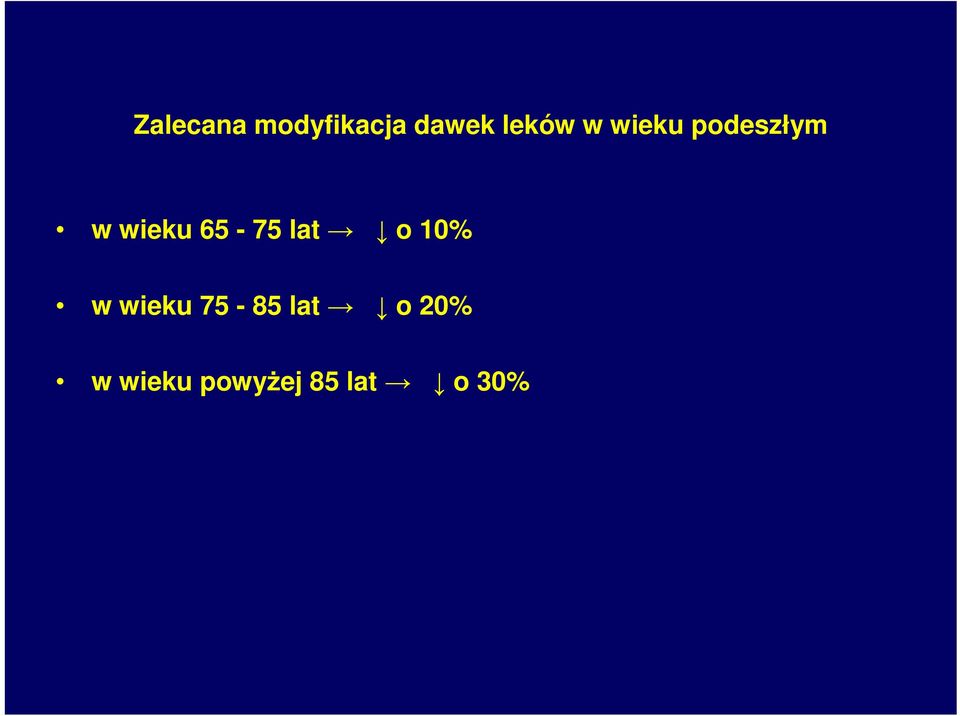 Zalecana modyfikacja dawek leków w wieku podeszłym

• w wieku 65 - 75 lat → ↓ o 10%

• w wieku 75 - 85 lat → ↓ o 20%

• w wieku powyżej 85 lat → ↓ o 30%